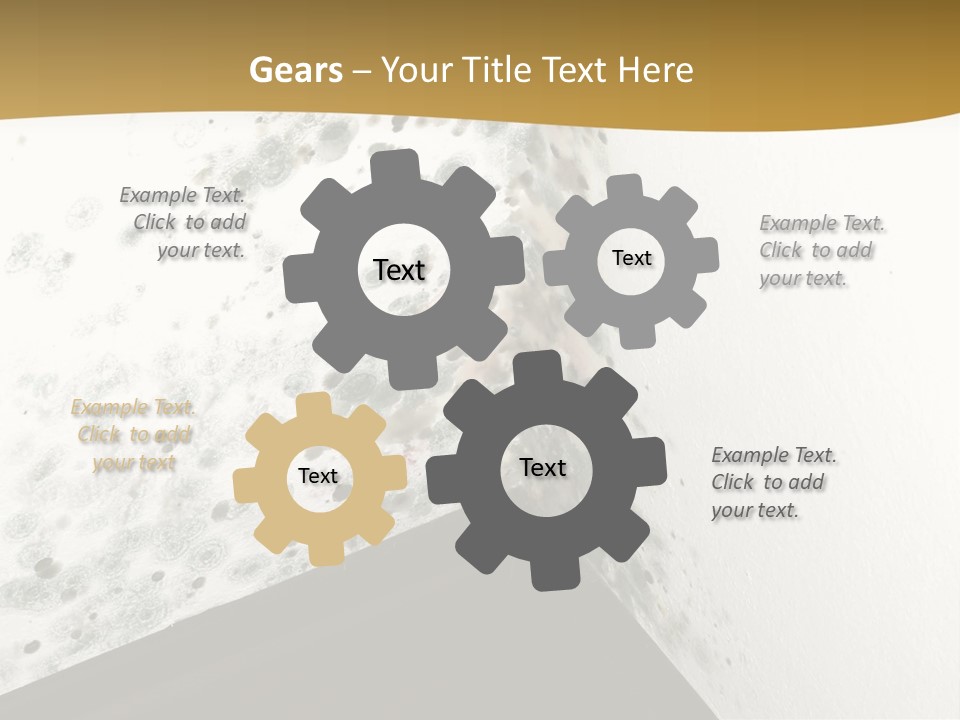 Gears – Your Title Text Here

Example Text. Click to add your text.

Text

Text

Example Text. Click to add your text.

Example Text. Click to add your text

Text

Text

Example Text. Click to add your text.